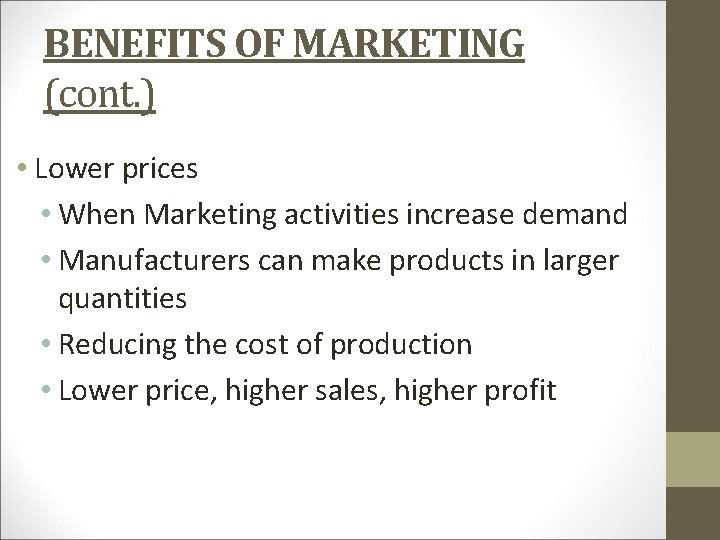 BENEFITS OF MARKETING (cont.)

• Lower prices
  • When Marketing activities increase demand
  • Manufacturers can make products in larger quantities
  • Reducing the cost of production
  • Lower price, higher sales, higher profit